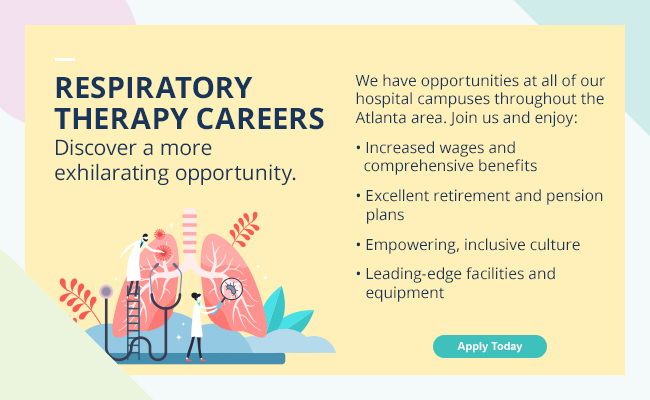 RESPIRATORY THERAPY CAREERS
Discover a more exhilarating opportunity.

We have opportunities at all of our hospital campuses throughout the Atlanta area. Join us and enjoy:

• Increased wages and comprehensive benefits
• Excellent retirement and pension plans
• Empowering, inclusive culture
• Leading-edge facilities and equipment

Apply Today